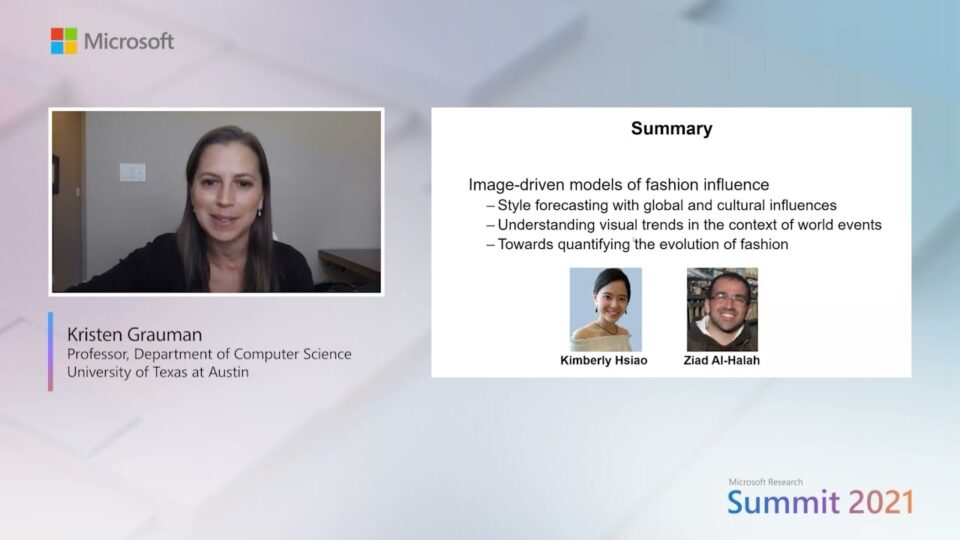 Microsoft

Kristen Grauman
Professor, Department of Computer Science
University of Texas at Austin

Summary

Image-driven models of fashion influence
– Style forecasting with global and cultural influences
– Understanding visual trends in the context of world events
– Towards quantifying the evolution of fashion

Kimberly Hsiao
Ziad Al-Halah

Microsoft Research
Summit 2021